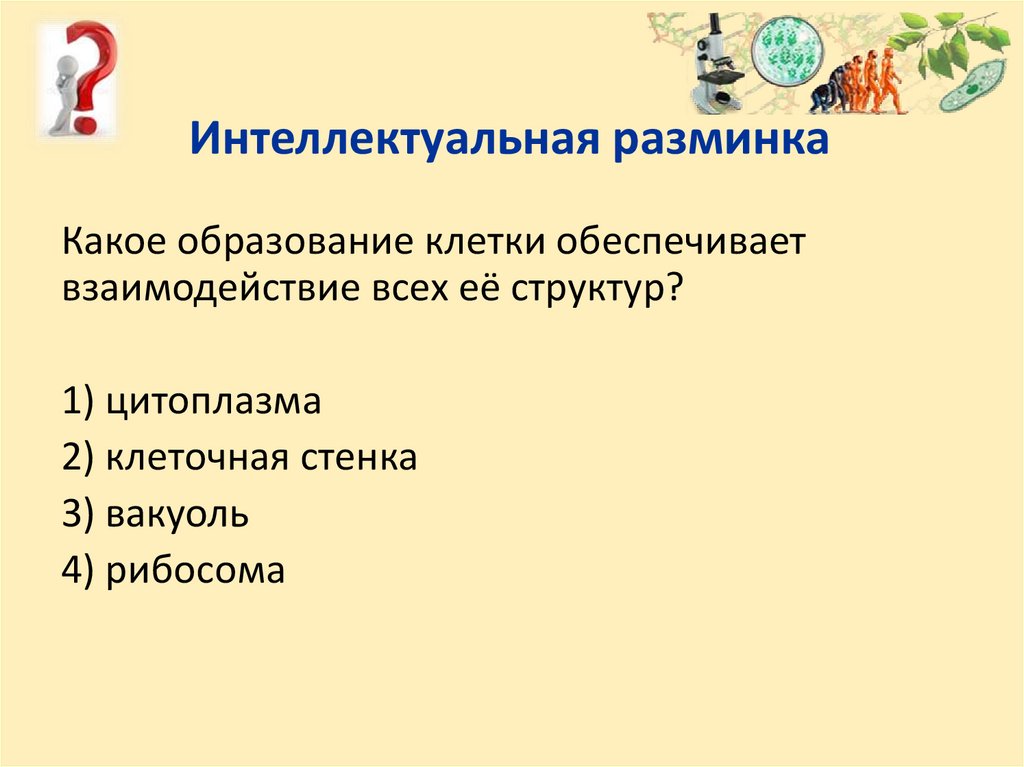 Интеллектуальная разминка

Какое образование клетки обеспечивает взаимодействие всех её структур?

1) цитоплазма
2) клеточная стенка
3) вакуоль
4) рибосома